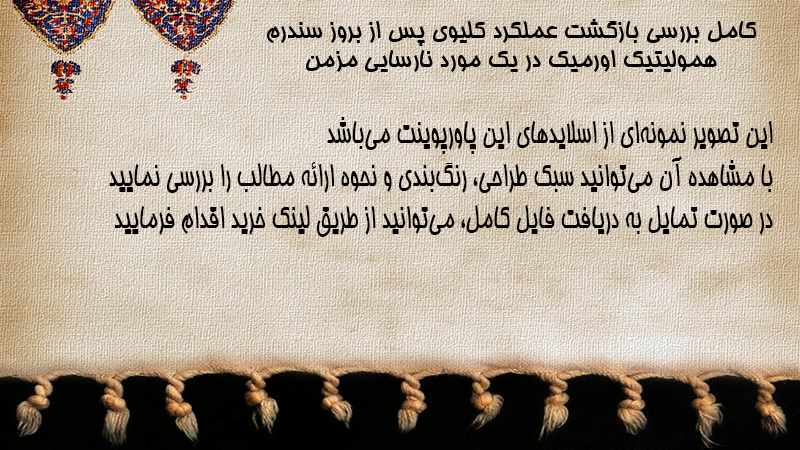 کامل بررسی بازگشت عملکرد کلیوی پس از بروز سندرم همولیتیک اورمیک در یک مورد نارسایی مزمن

این تصویر نمونه‌ای از اسلایدهای این پاورپوینت می‌باشد
با مشاهده آن می‌توانید سبک طراحی، رنگ‌بندی و نحوه ارائه مطالب را بررسی نمایید
در صورت تمایل به دریافت فایل کامل، می‌توانید از طریق لینک خرید اقدام فرمایید